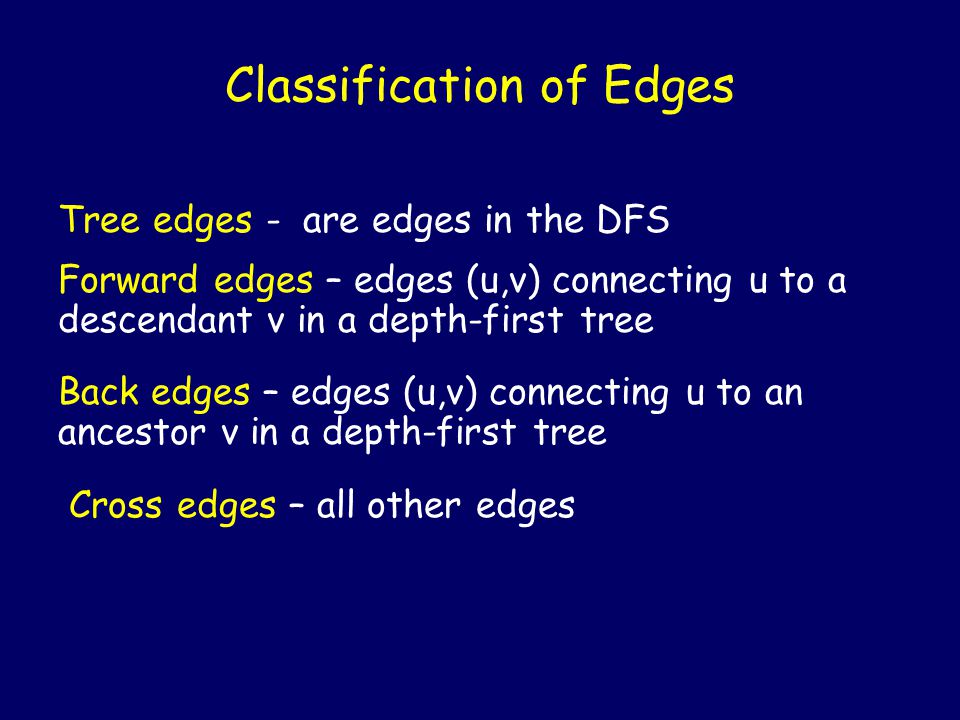 Classification of Edges

Tree edges - are edges in the DFS

Forward edges – edges (u,v) connecting u to a descendant v in a depth-first tree

Back edges – edges (u,v) connecting u to an ancestor v in a depth-first tree

Cross edges – all other edges